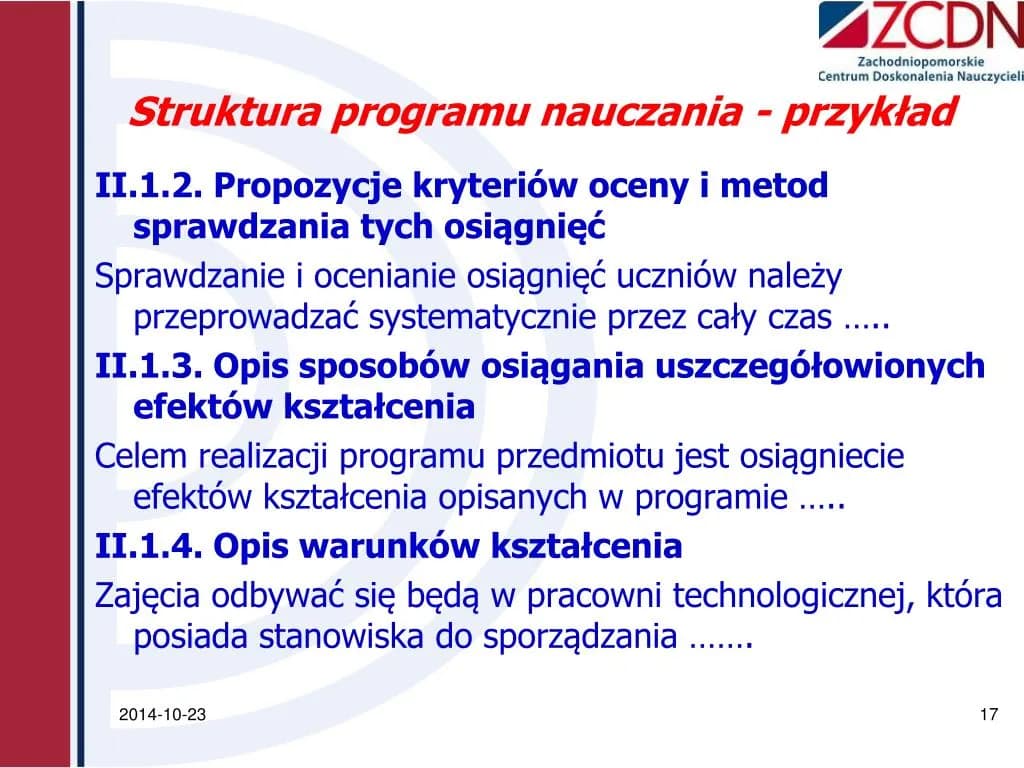 ZCDN
Zachodniopomorskie
Centrum Doskonalenia Nauczycieli

Struktura programu nauczania - przykład

II.1.2. Propozycje kryteriów oceny i metod sprawdzania tych osiągnięć

Sprawdzanie i ocenianie osiągnięć uczniów należy przeprowadzać systematycznie przez cały czas …..

II.1.3. Opis sposobów osiągania uszczegółowionych efektów kształcenia

Celem realizacji programu przedmiotu jest osiągniecie efektów kształcenia opisanych w programie …..

II.1.4. Opis warunków kształcenia

Zajęcia odbywać się będą w pracowni technologicznej, która posiada stanowiska do sporządzania …….

2014-10-23

17